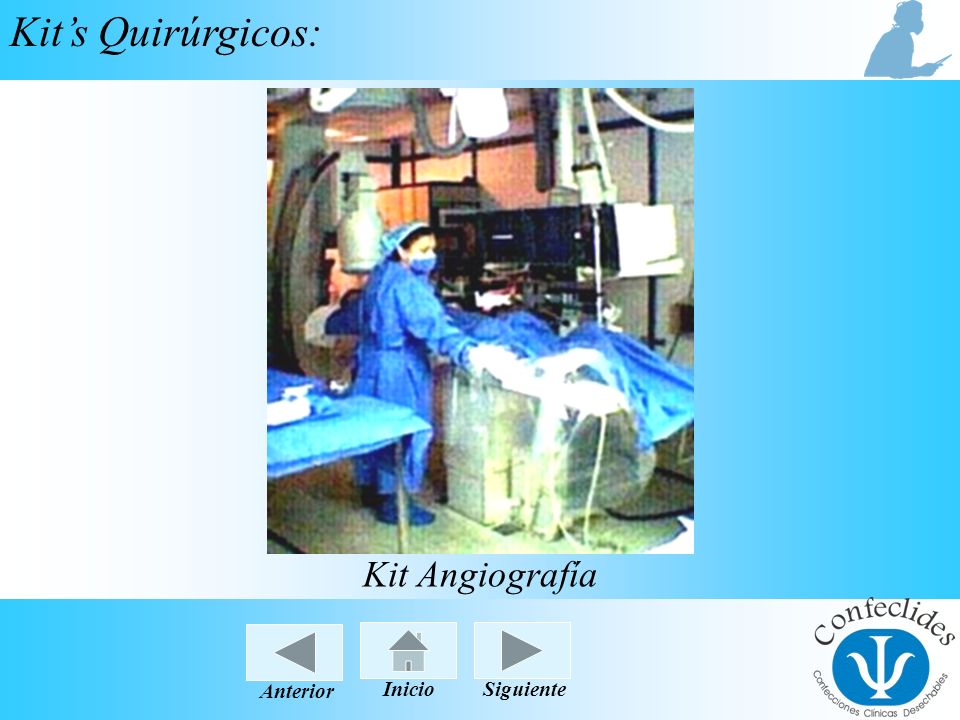 Kit's Quirúrgicos:

Kit Angiografía

Anterior

Inicio

Siguiente

Confeclides

Confecciones Clínicas Desechables